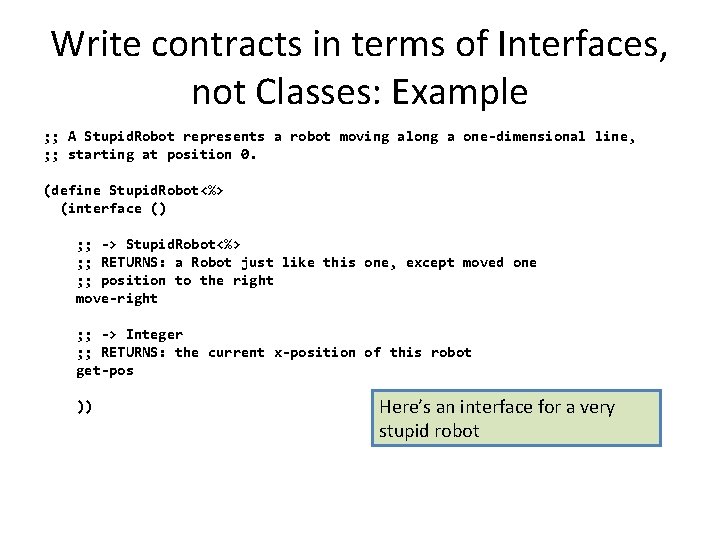 Write contracts in terms of Interfaces, not Classes: Example

;; A StupidRobot represents a robot moving along a one-dimensional line,
;; starting at position 0.

(define StupidRobot<%>
  (interface ()

    ;; -> StupidRobot<%>
    ;; RETURNS: a Robot just like this one, except moved one
    ;; position to the right
    move-right

    ;; -> Integer
    ;; RETURNS: the current x-position of this robot
    get-pos

    ))

Here's an interface for a very stupid robot